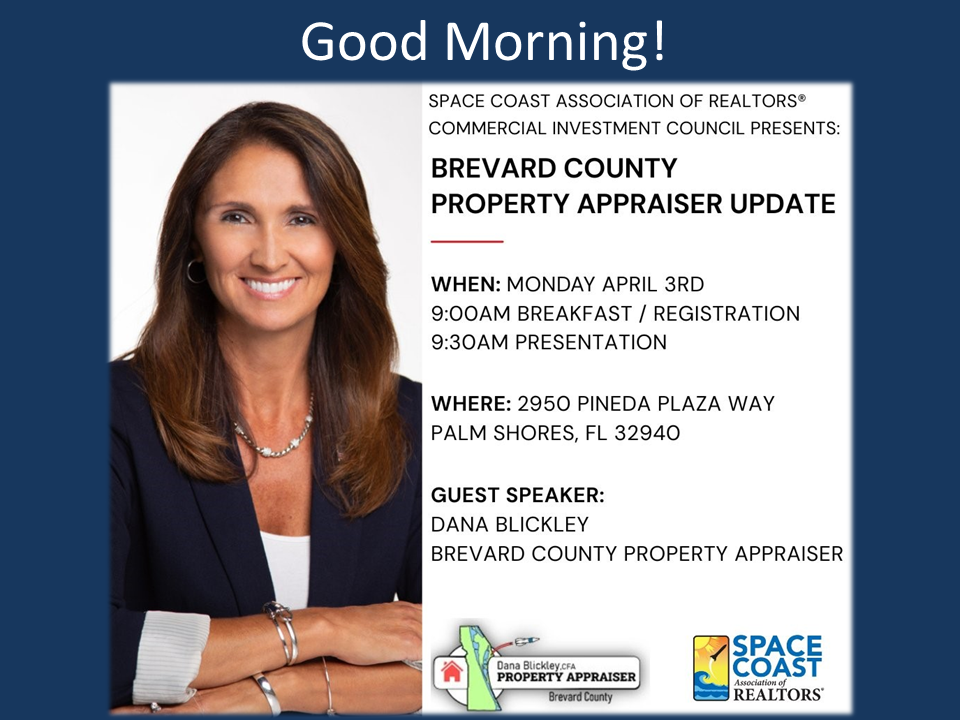 Good Morning!

SPACE COAST ASSOCIATION OF REALTORS®
COMMERCIAL INVESTMENT COUNCIL PRESENTS:

BREVARD COUNTY
PROPERTY APPRAISER UPDATE

WHEN: MONDAY APRIL 3RD
9:00AM BREAKFAST / REGISTRATION
9:30AM PRESENTATION

WHERE: 2950 PINEDA PLAZA WAY
PALM SHORES, FL 32940

GUEST SPEAKER:
DANA BLICKLEY
BREVARD COUNTY PROPERTY APPRAISER

Dana Blickley, CFA
PROPERTY APPRAISER
Brevard County

SPACE COAST
Association of
REALTORS®